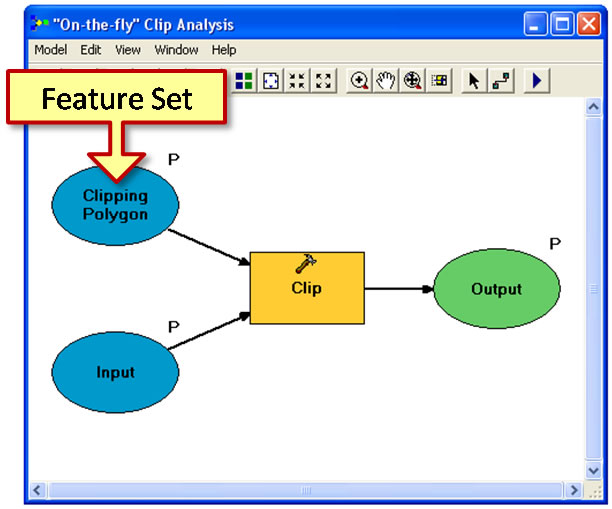 "On-the-fly" Clip Analysis

Model Edit View Window Help

Feature Set

P

Clipping Polygon

Clip

P

Output

P

Input